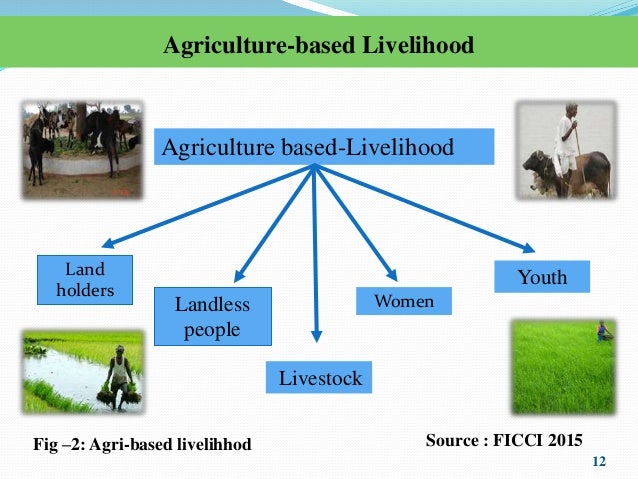 Agriculture-based Livelihood

Agriculture based-Livelihood

Land holders

Landless people

Livestock

Women

Youth

Fig –2: Agri-based livelihhod

Source : FICCI 2015

12